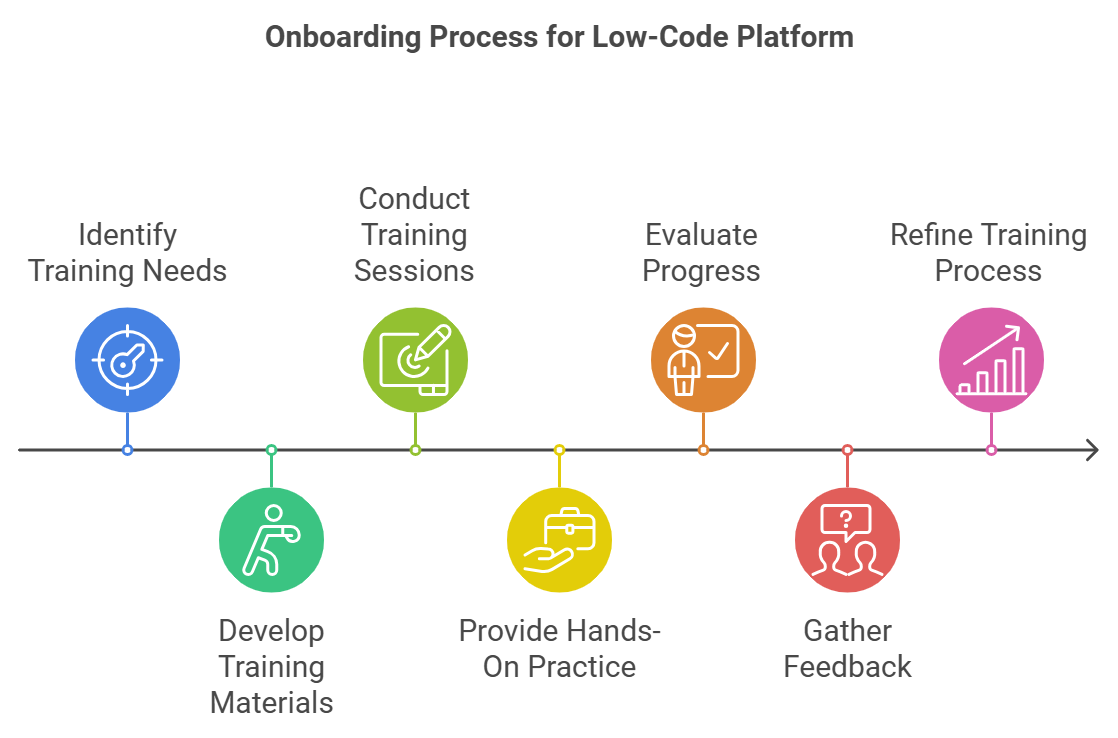 Onboarding Process for Low-Code Platform

Identify Training Needs

Develop Training Materials

Conduct Training Sessions

Provide Hands-On Practice

Evaluate Progress

Gather Feedback

Refine Training Process